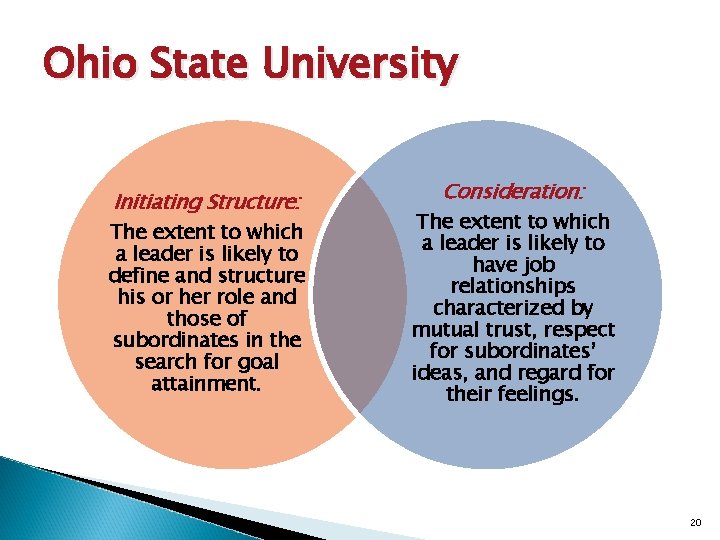 Ohio State University

Initiating Structure:

The extent to which a leader is likely to define and structure his or her role and those of subordinates in the search for goal attainment.

Consideration:

The extent to which a leader is likely to have job relationships characterized by mutual trust, respect for subordinates' ideas, and regard for their feelings.

20